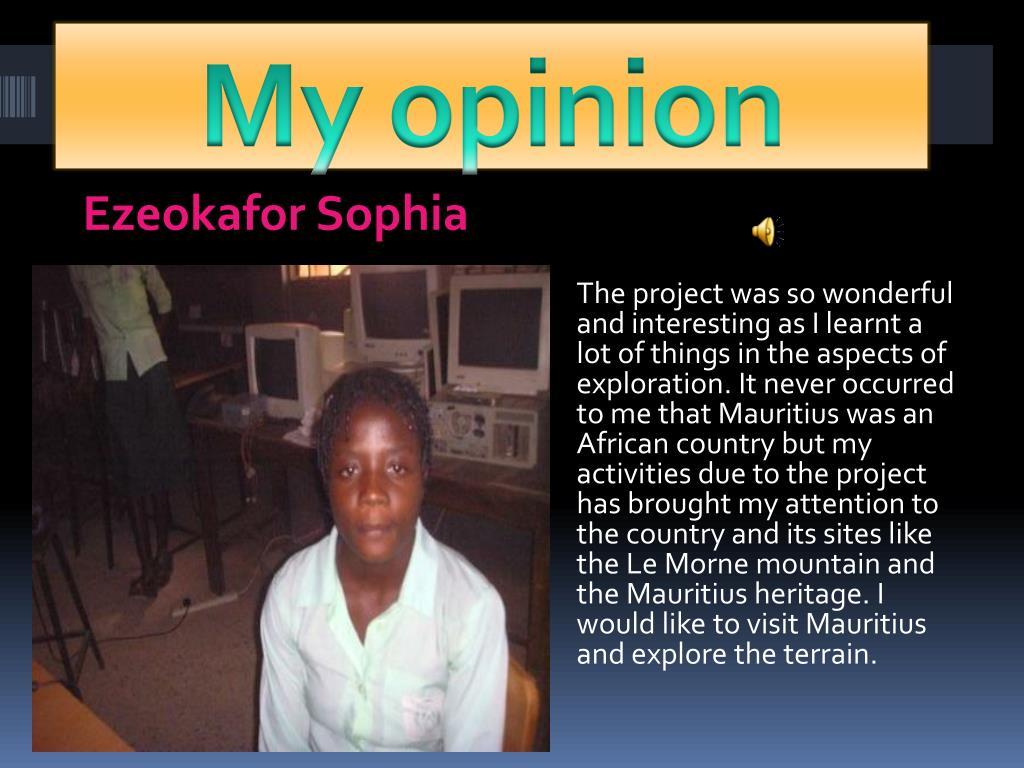 My opinion

Ezeokafor Sophia

The project was so wonderful and interesting as I learnt a lot of things in the aspects of exploration. It never occurred to me that Mauritius was an African country but my activities due to the project has brought my attention to the country and its sites like the Le Morne mountain and the Mauritius heritage. I would like to visit Mauritius and explore the terrain.